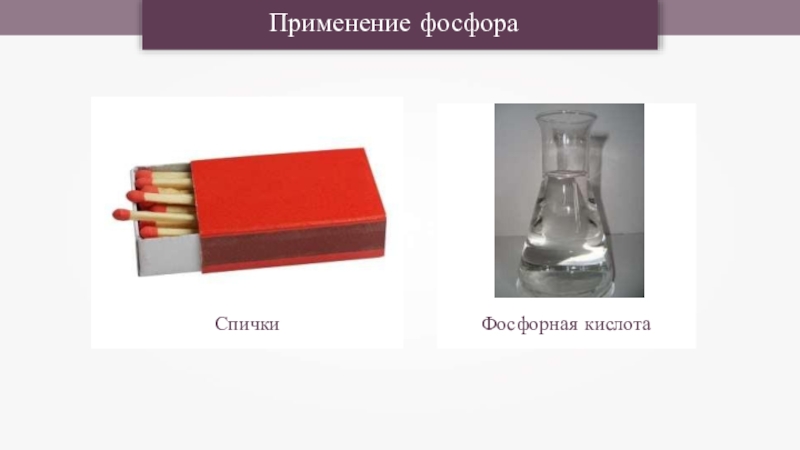 Применение фосфора

Спички

Фосфорная кислота